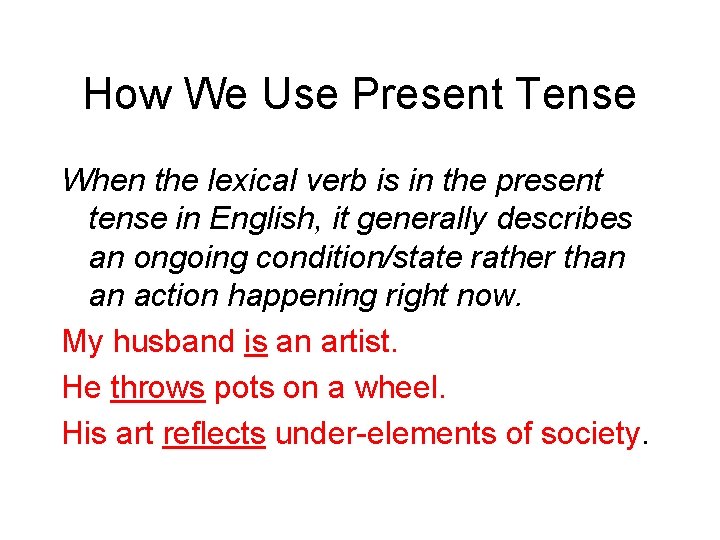 How We Use Present Tense

When the lexical verb is in the present tense in English, it generally describes an ongoing condition/state rather than an action happening right now.

My husband is an artist.

He throws pots on a wheel.

His art reflects under-elements of society.